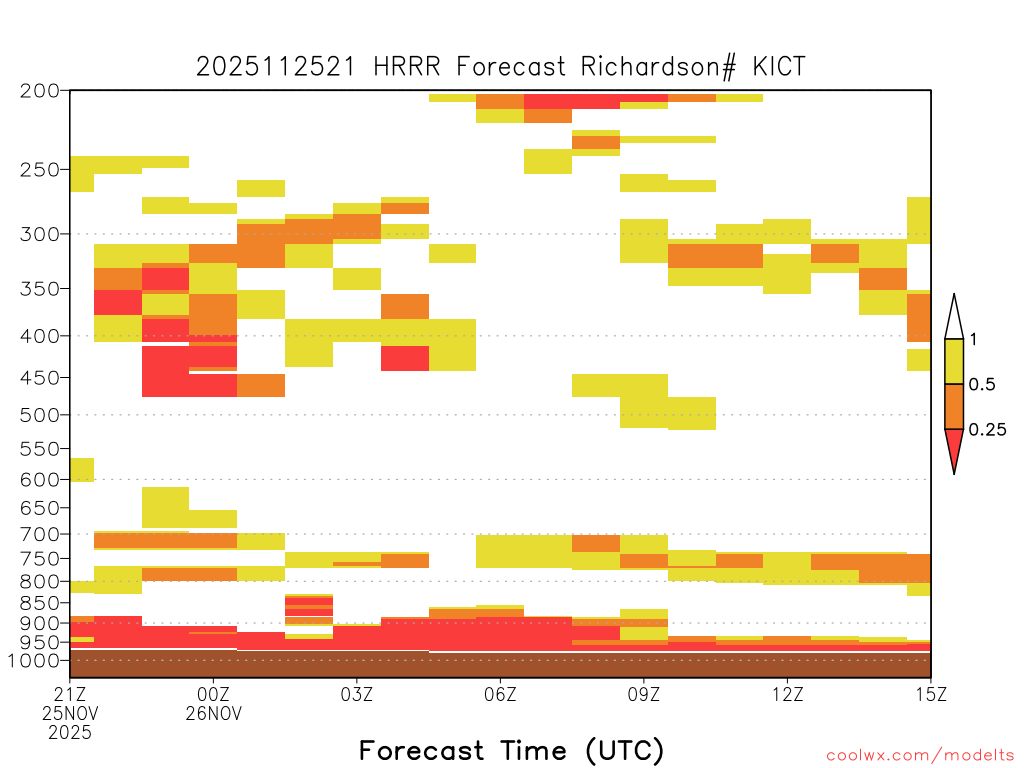 2025112521 HRRR Forecast Richardson# KICT

200
250
300
350
400
450
500
550
600
650
700
750
800
850
900
950
1000

1
0.5
0.25

21Z 25NOV 2025
00Z 26NOV
03Z
06Z
09Z
12Z
15Z

Forecast Time (UTC)

coolwx.com/modelts